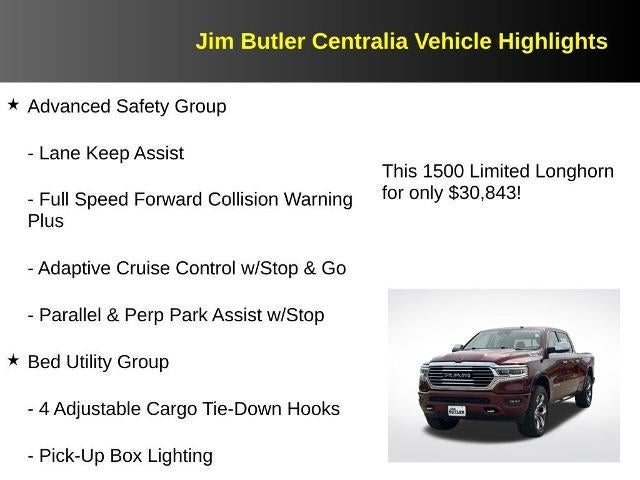 Jim Butler Centralia Vehicle Highlights

★ Advanced Safety Group

- Lane Keep Assist

- Full Speed Forward Collision Warning Plus

- Adaptive Cruise Control w/Stop & Go

- Parallel & Perp Park Assist w/Stop

★ Bed Utility Group

- 4 Adjustable Cargo Tie-Down Hooks

- Pick-Up Box Lighting

This 1500 Limited Longhorn for only $30,843!

RAM

JIM BUTLER